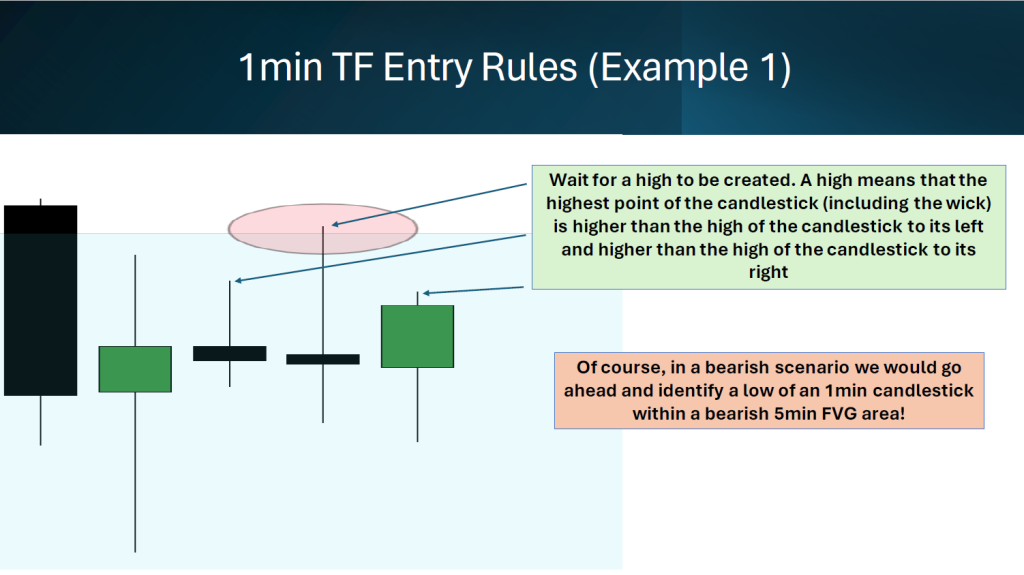 1min TF Entry Rules (Example 1)

Wait for a high to be created. A high means that the highest point of the candlestick (including the wick) is higher than the high of the candlestick to its left and higher than the high of the candlestick to its right

Of course, in a bearish scenario we would go ahead and identify a low of an 1min candlestick within a bearish 5min FVG area!